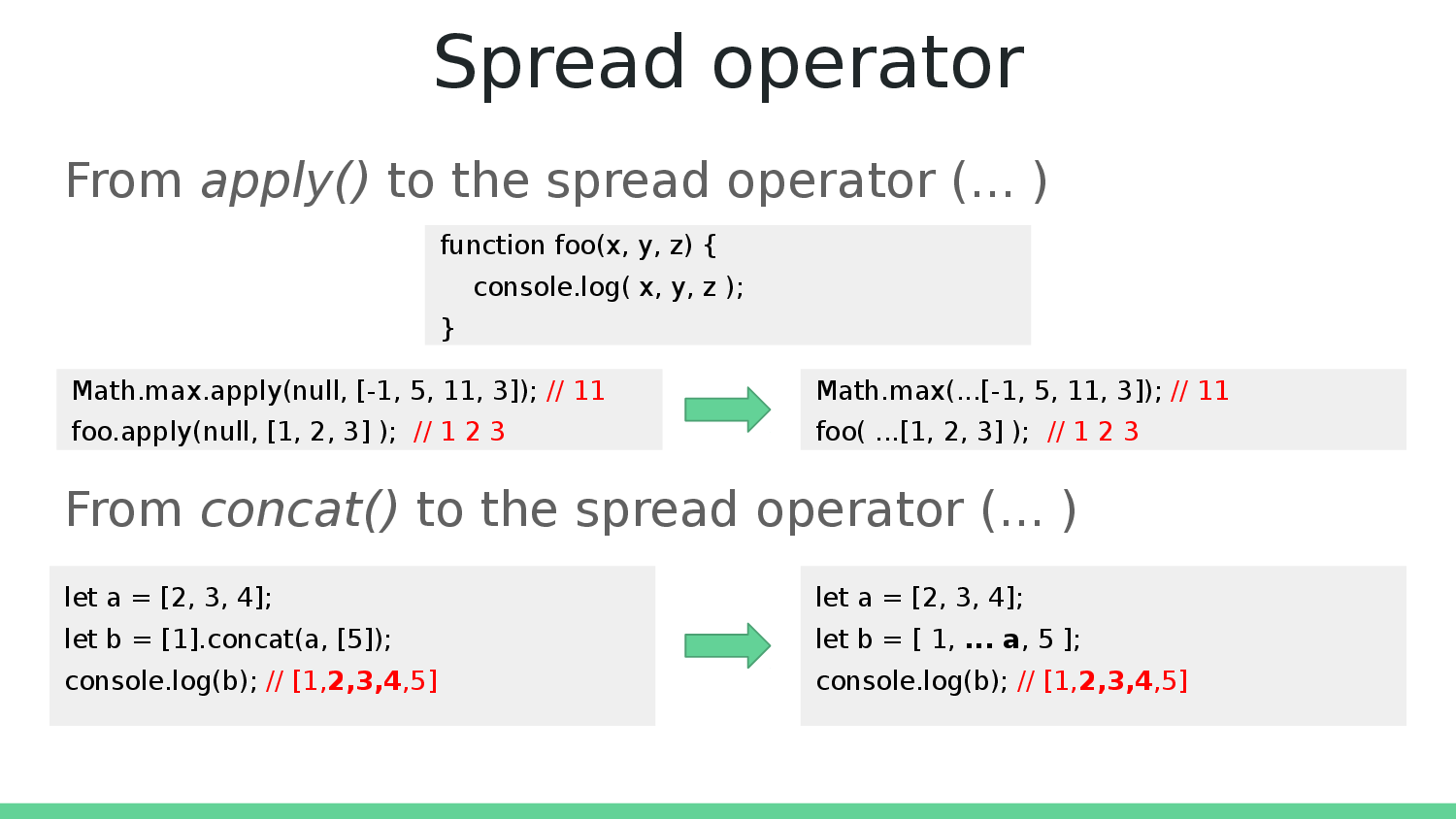 Spread operator

From apply() to the spread operator (… )

function foo(x, y, z) {
console.log( x, y, z );
}

Math.max.apply(null, [-1, 5, 11, 3]); // 11
foo.apply(null, [1, 2, 3] ); // 1 2 3

Math.max(...[-1, 5, 11, 3]); // 11
foo( ...[1, 2, 3] ); // 1 2 3

From concat() to the spread operator (… )

let a = [2, 3, 4];
let b = [1].concat(a, [5]);
console.log(b); // [1,2,3,4,5]

let a = [2, 3, 4];
let b = [ 1, ... a, 5 ];
console.log(b); // [1,2,3,4,5]